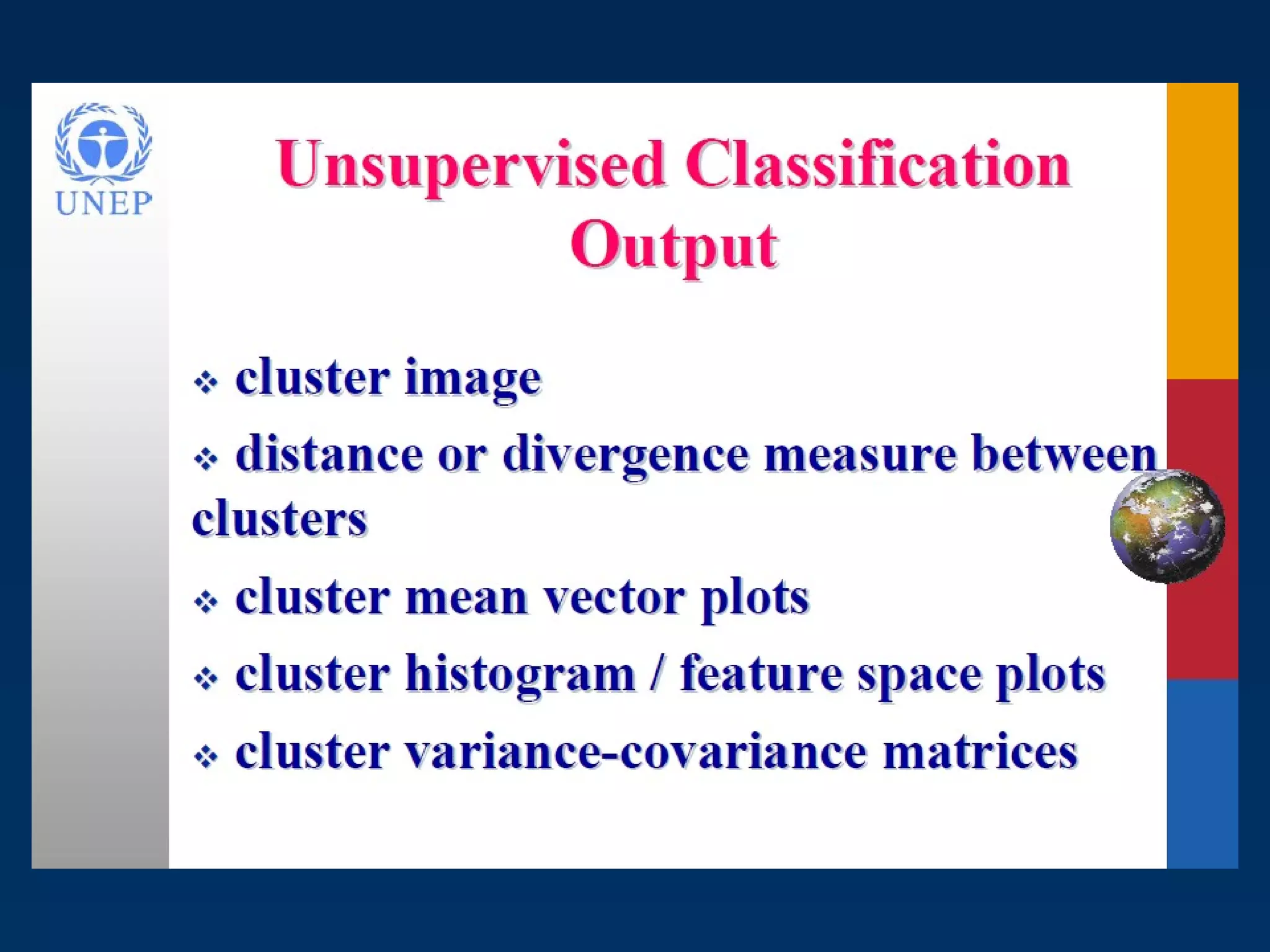 UNEP

Unsupervised Classification Output

❖ cluster image

❖ distance or divergence measure between clusters

❖ cluster mean vector plots

❖ cluster histogram / feature space plots

❖ cluster variance-covariance matrices